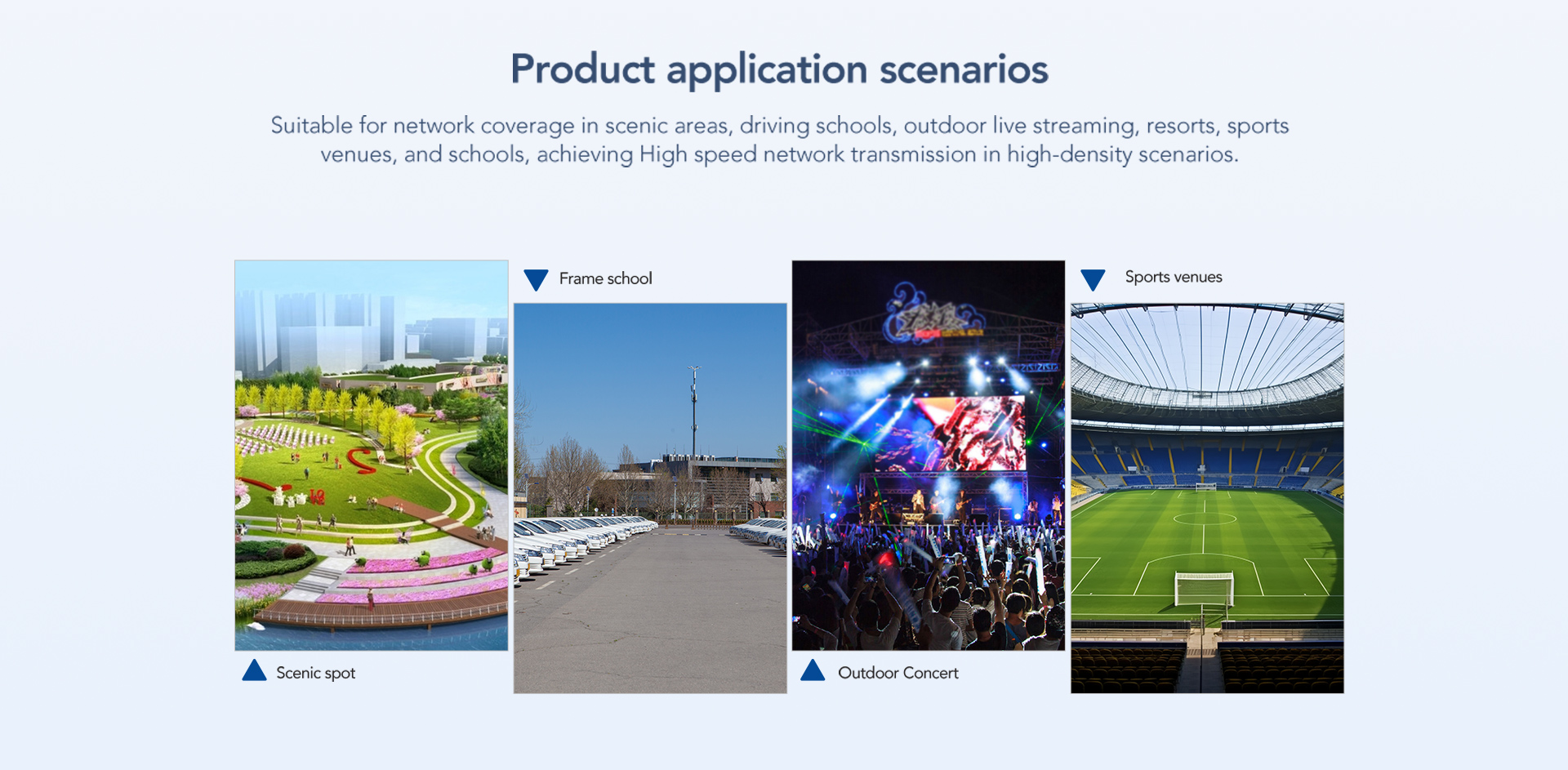 Product application scenarios

Suitable for network coverage in scenic areas, driving schools, outdoor live streaming, resorts, sports venues, and schools, achieving High speed network transmission in high-density scenarios.

Scenic spot

Frame school

Outdoor Concert

Sports venues